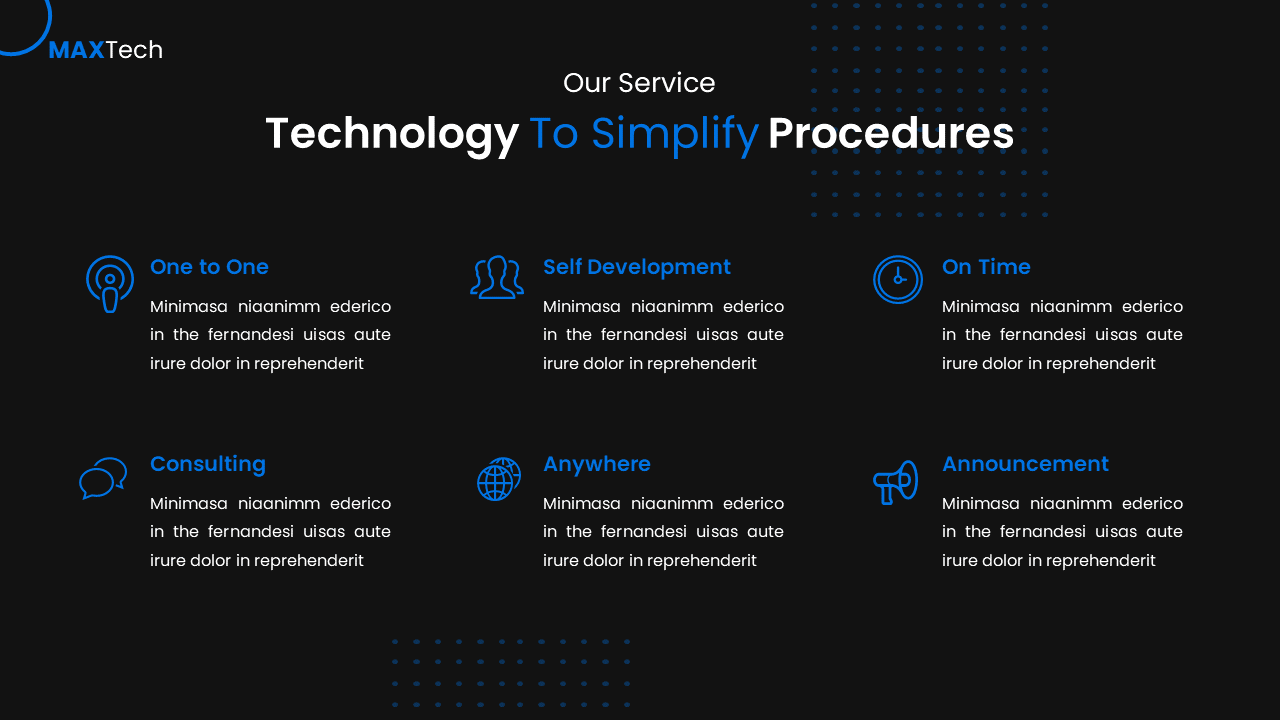 MAXTech

Our Service

Technology To Simplify Procedures

One to One

Minimasa niaanimm ederico in the fernandesi uisas aute irure dolor in reprehenderit

Self Development

Minimasa niaanimm ederico in the fernandesi uisas aute irure dolor in reprehenderit

On Time

Minimasa niaanimm ederico in the fernandesi uisas aute irure dolor in reprehenderit

Consulting

Minimasa niaanimm ederico in the fernandesi uisas aute irure dolor in reprehenderit

Anywhere

Minimasa niaanimm ederico in the fernandesi uisas aute irure dolor in reprehenderit

Announcement

Minimasa niaanimm ederico in the fernandesi uisas aute irure dolor in reprehenderit